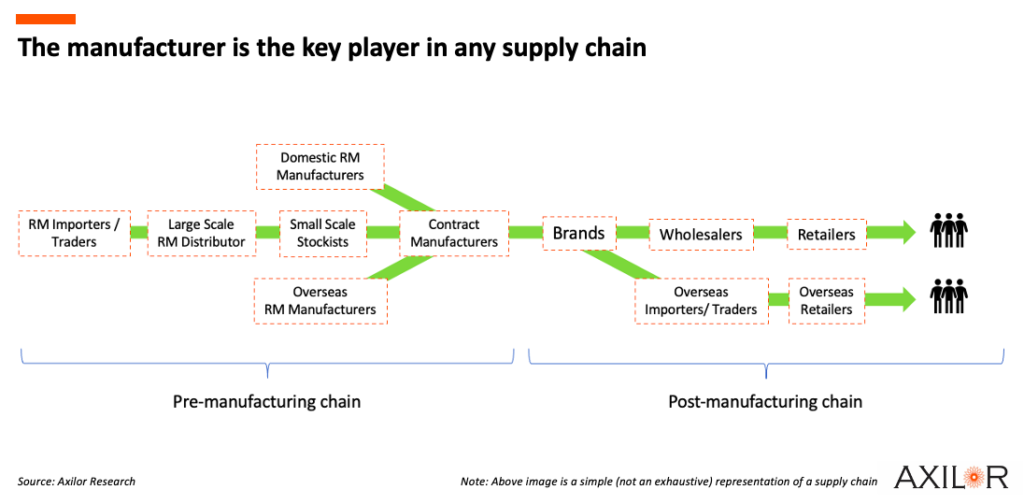 The manufacturer is the key player in any supply chain

Domestic RM Manufacturers

RM Importers / Traders

Large Scale RM Distributor

Small Scale Stockists

Contract Manufacturers

Overseas RM Manufacturers

Brands

Wholesalers

Retailers

Overseas Importers/ Traders

Overseas Retailers

Pre-manufacturing chain

Post-manufacturing chain

Source: Axilor Research

Note: Above image is a simple (not an exhaustive) representation of a supply chain

AXILOR